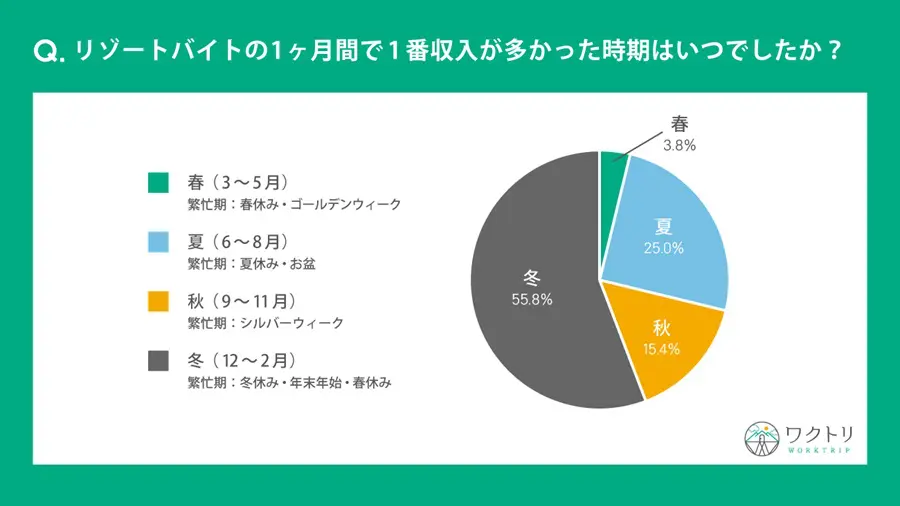 Q. リゾートバイトの1ヶ月間で１番収入が多かった時期はいつでしたか？

春（3～5月）
繁忙期：春休み・ゴールデンウィーク

夏（6～8月）
繁忙期：夏休み・お盆

秋（9～11月）
繁忙期：シルバーウィーク

冬（12～2月）
繁忙期：冬休み・年末年始・春休み

春
3.8%

夏
25.0%

秋
15.4%

冬
55.8%

ワクトリ
WORKTRIP